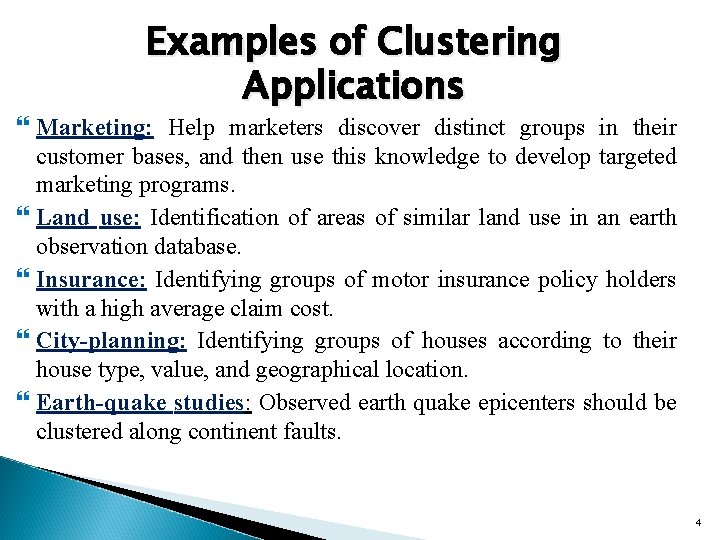 Examples of Clustering Applications

Marketing: Help marketers discover distinct groups in their customer bases, and then use this knowledge to develop targeted marketing programs.

Land use: Identification of areas of similar land use in an earth observation database.

Insurance: Identifying groups of motor insurance policy holders with a high average claim cost.

City-planning: Identifying groups of houses according to their house type, value, and geographical location.

Earth-quake studies: Observed earth quake epicenters should be clustered along continent faults.

4